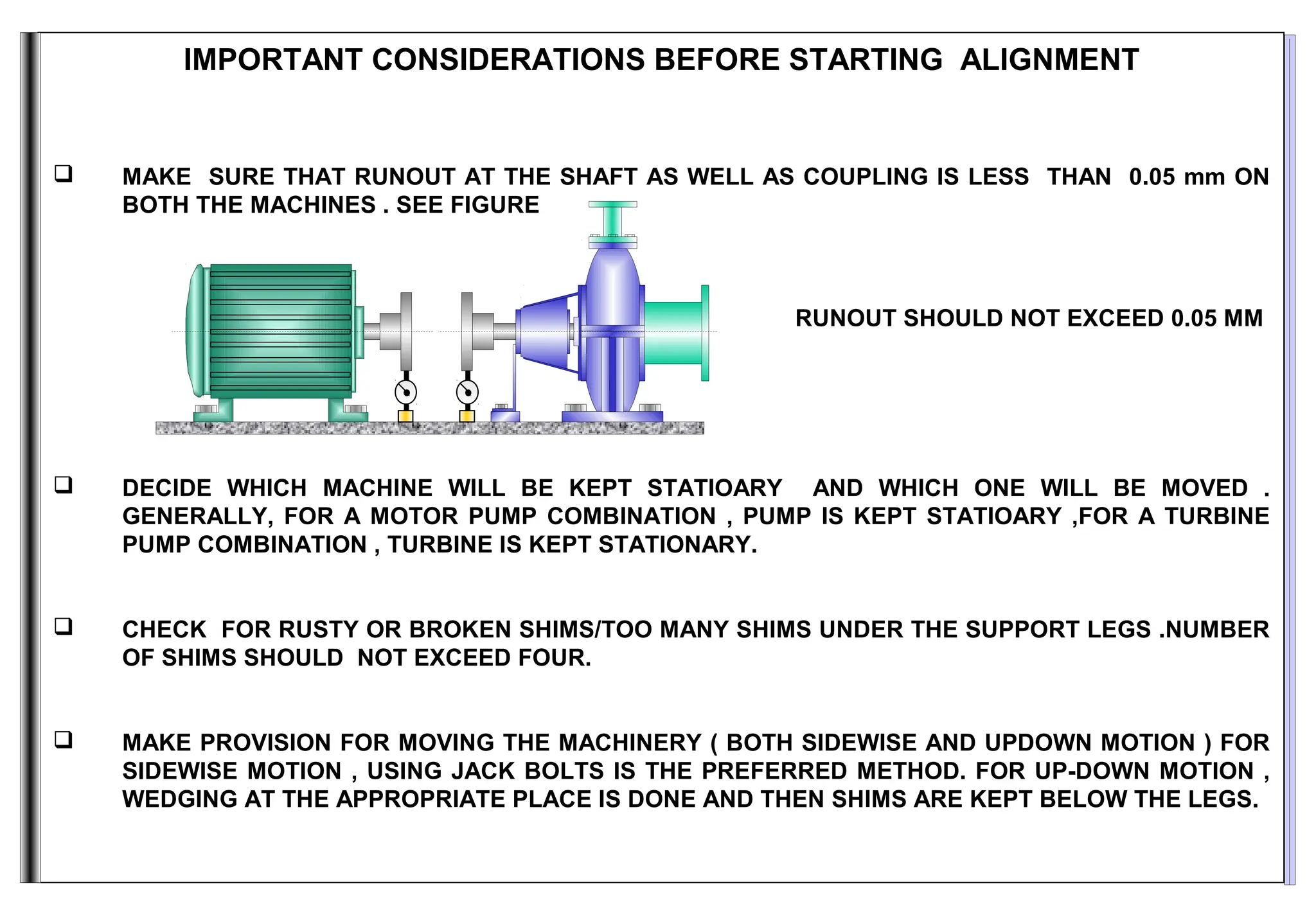 IMPORTANT CONSIDERATIONS BEFORE STARTING ALIGNMENT

❑ MAKE SURE THAT RUNOUT AT THE SHAFT AS WELL AS COUPLING IS LESS THAN 0.05 mm ON BOTH THE MACHINES . SEE FIGURE

RUNOUT SHOULD NOT EXCEED 0.05 MM

❑ DECIDE WHICH MACHINE WILL BE KEPT STATIOARY AND WHICH ONE WILL BE MOVED . GENERALLY, FOR A MOTOR PUMP COMBINATION , PUMP IS KEPT STATIOARY ,FOR A TURBINE PUMP COMBINATION , TURBINE IS KEPT STATIONARY.

❑ CHECK FOR RUSTY OR BROKEN SHIMS/TOO MANY SHIMS UNDER THE SUPPORT LEGS .NUMBER OF SHIMS SHOULD NOT EXCEED FOUR.

❑ MAKE PROVISION FOR MOVING THE MACHINERY ( BOTH SIDEWISE AND UPDOWN MOTION ) FOR SIDEWISE MOTION , USING JACK BOLTS IS THE PREFERRED METHOD. FOR UP-DOWN MOTION , WEDGING AT THE APPROPRIATE PLACE IS DONE AND THEN SHIMS ARE KEPT BELOW THE LEGS.